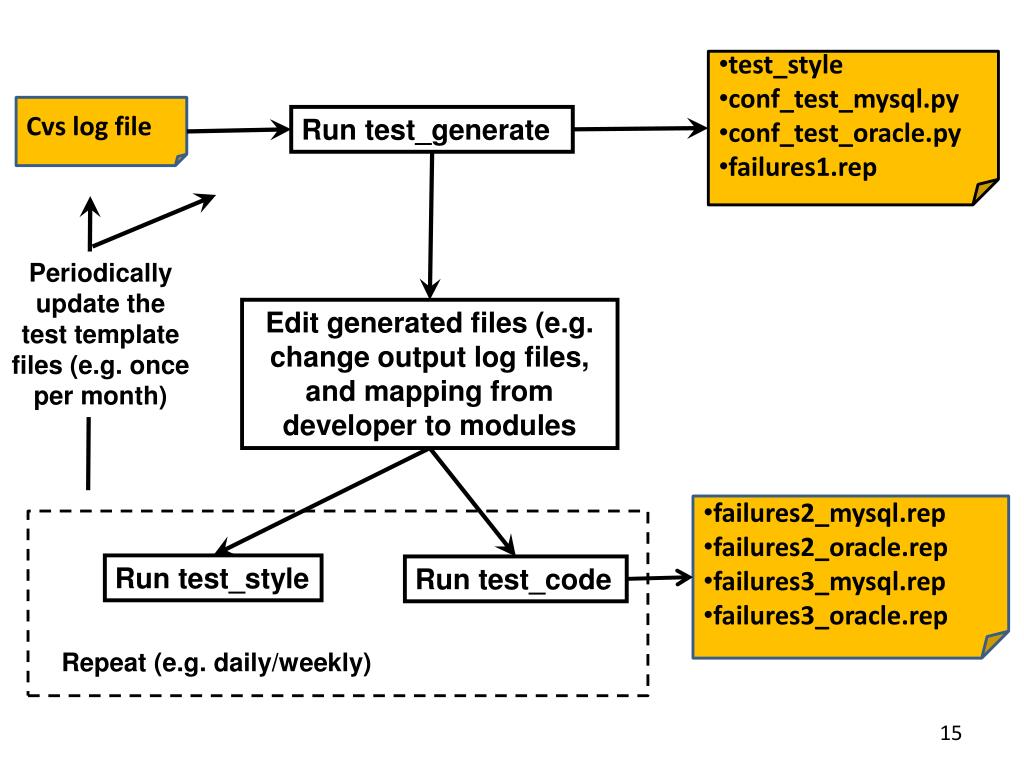 Cvs log file

Run test_generate

•test_style
•conf_test_mysql.py
•conf_test_oracle.py
•failures1.rep

Periodically update the test template files (e.g. once per month)

Edit generated files (e.g. change output log files, and mapping from developer to modules

Run test_style

Run test_code

•failures2_mysql.rep
•failures2_oracle.rep
•failures3_mysql.rep
•failures3_oracle.rep

Repeat (e.g. daily/weekly)

15